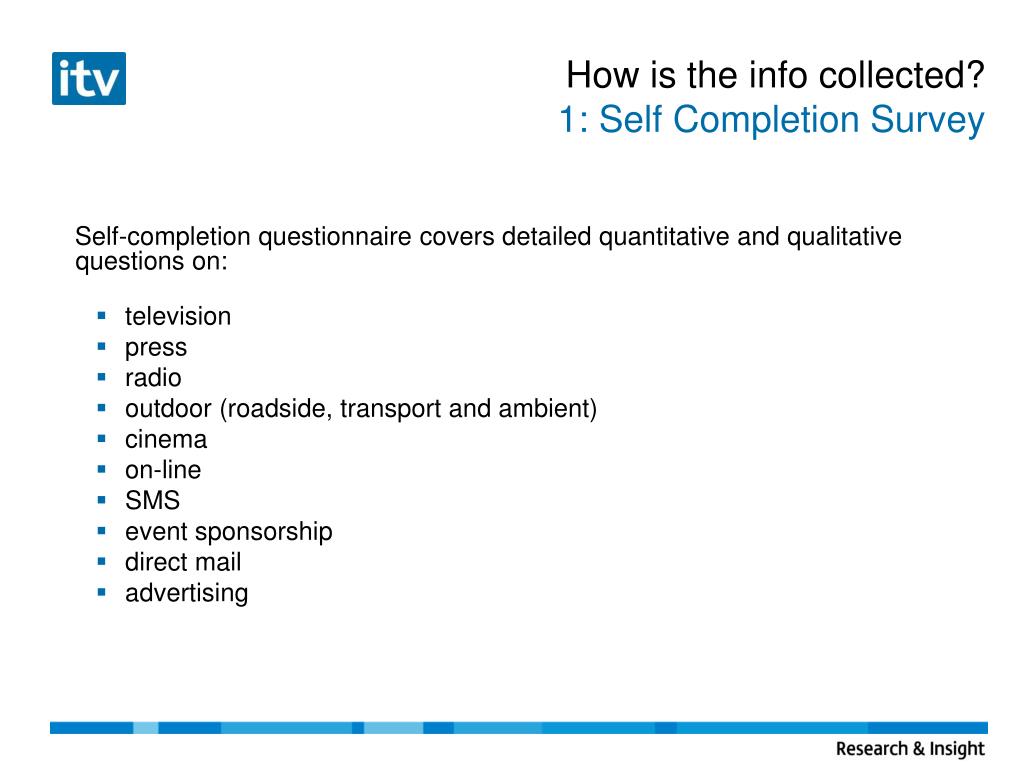 itv

How is the info collected?
1: Self Completion Survey

Self-completion questionnaire covers detailed quantitative and qualitative questions on:

- television
- press
- radio
- outdoor (roadside, transport and ambient)
- cinema
- on-line
- SMS
- event sponsorship
- direct mail
- advertising

Research & Insight